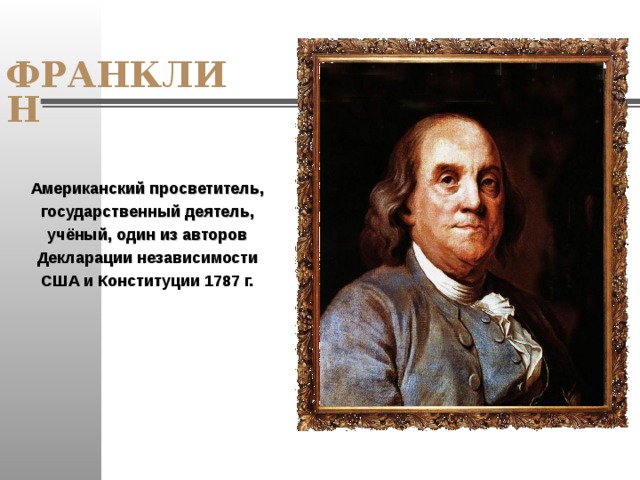 ФРАНКЛИН

Американский просветитель, государственный деятель, учёный, один из авторов Декларации независимости США и Конституции 1787 г.